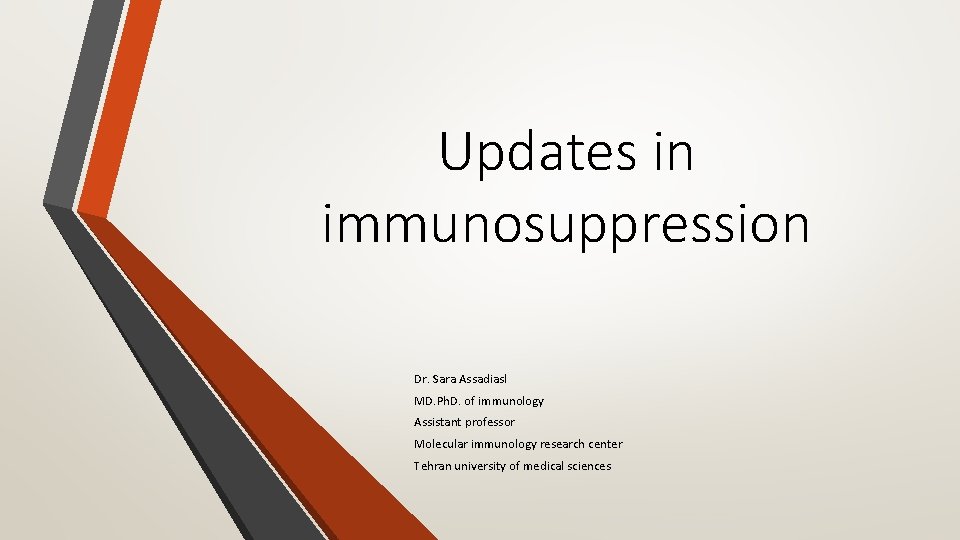 Updates in immunosuppression

Dr. Sara Assadiasl
MD.PhD. of immunology
Assistant professor
Molecular immunology research center
Tehran university of medical sciences